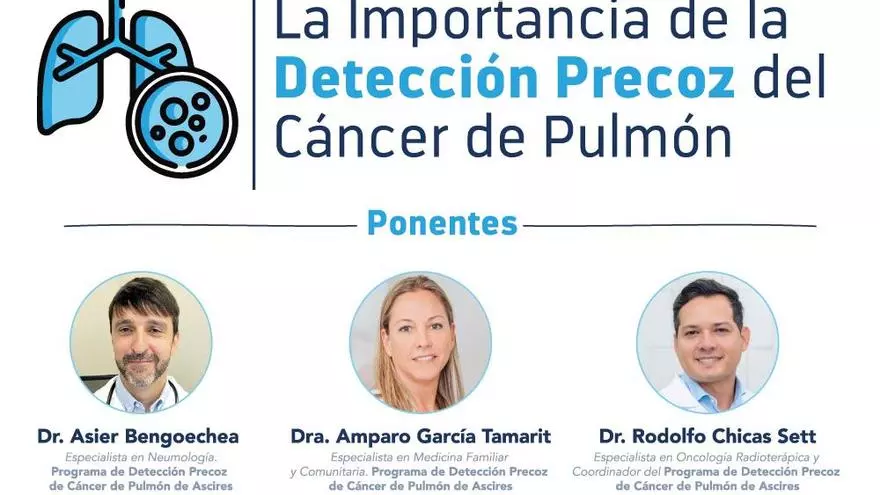 La Importancia de la Detección Precoz del Cáncer de Pulmón

Ponentes

Dr. Asier Bengoechea
Especialista en Neumología. Programa de Detección Precoz de Cáncer de Pulmón de Ascires

Dra. Amparo García Tamarit
Especialista en Medicina Familiar y Comunitaria. Programa de Detección Precoz de Cáncer de Pulmón de Ascires

Dr. Rodolfo Chicas Sett
Especialista en Oncología Radioterápica y Coordinador del Programa de Detección Precoz de Cáncer de Pulmón de Ascires